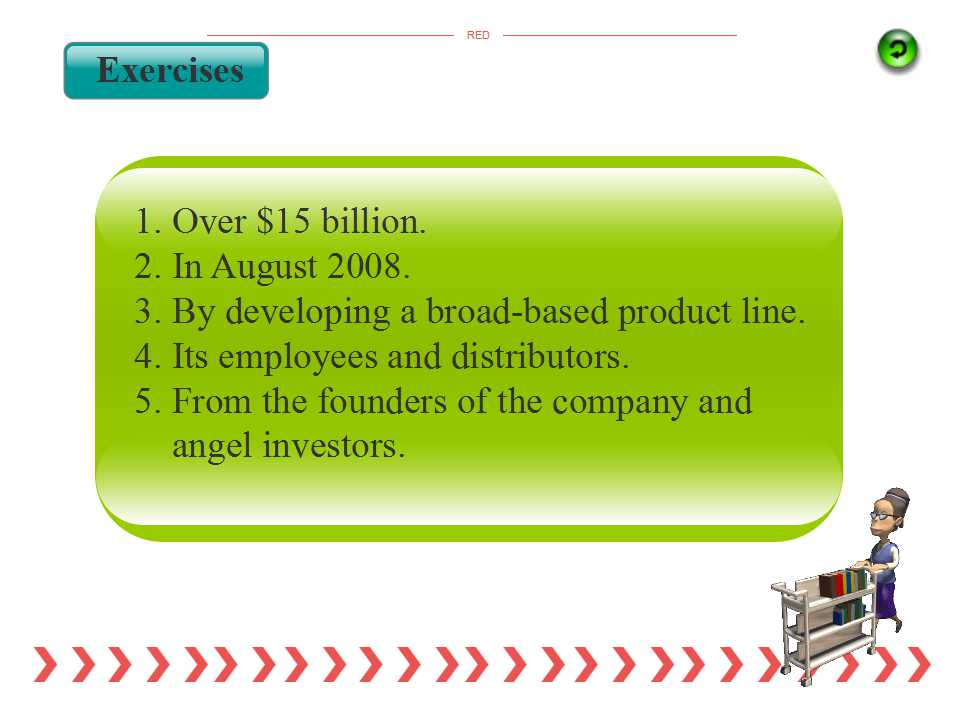 RED

Exercises

1. Over \$15 billion.
2. In August 2008.
3. By developing a broad-based product line.
4. Its employees and distributors.
5. From the founders of the company and angel investors.